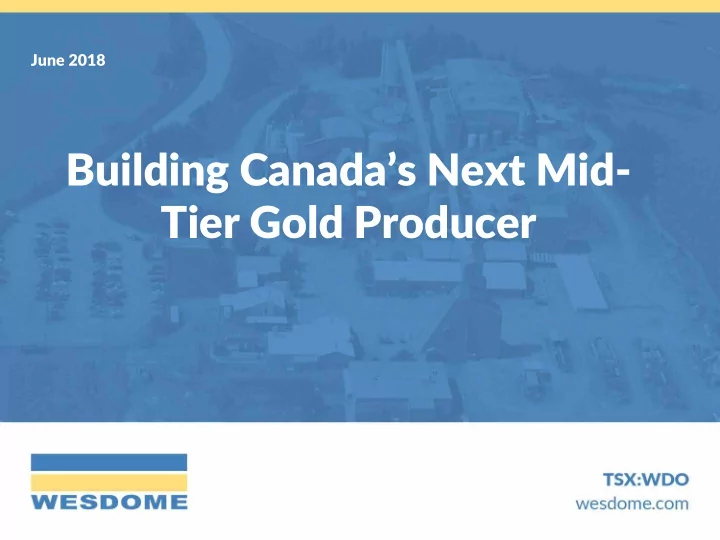 June 2018

Building Canada's Next Mid-Tier Gold Producer

WESDOME

TSX:WDO
wesdome.com